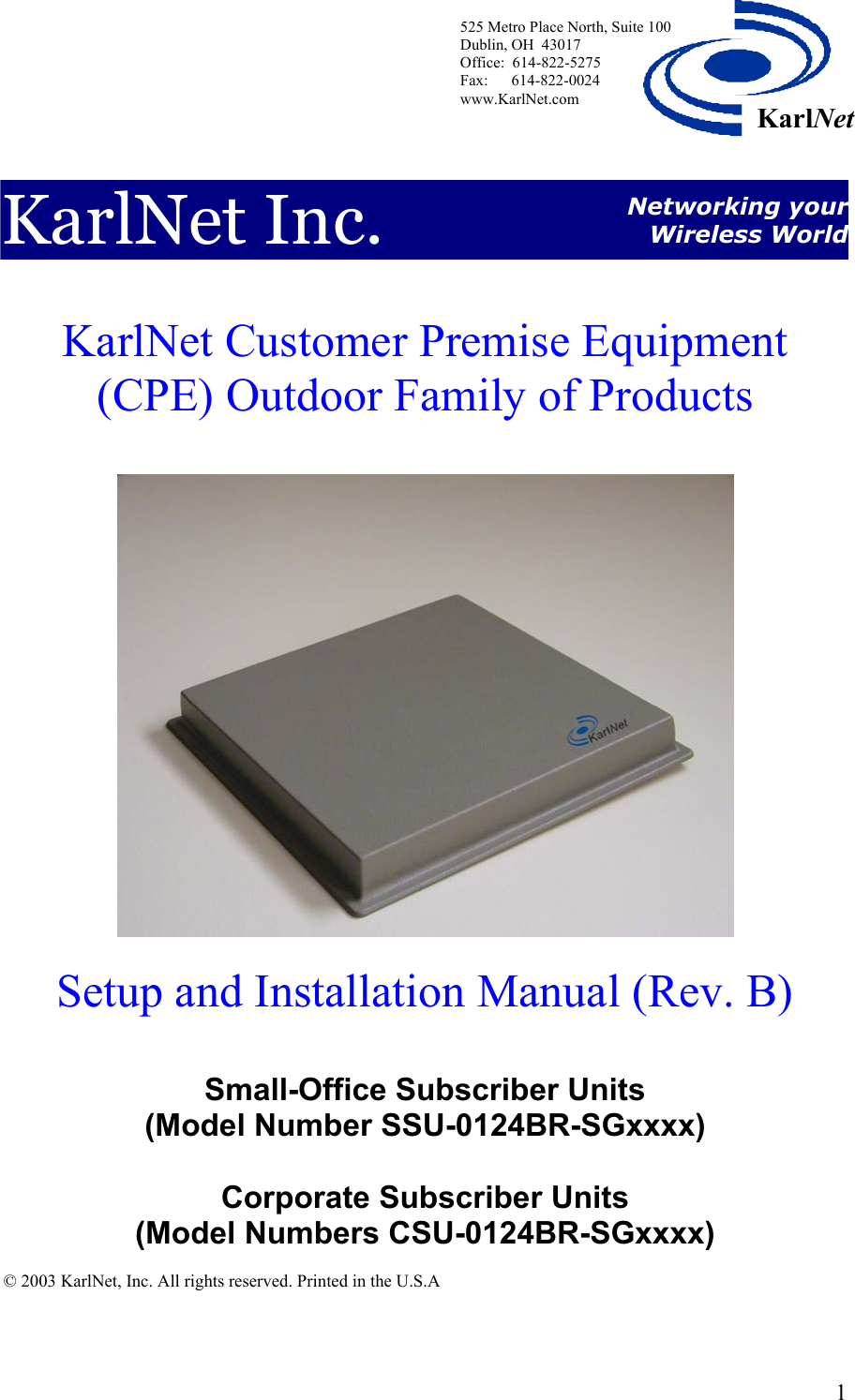 525 Metro Place North, Suite 100
Dublin, OH 43017
Office: 614-822-5275
Fax: 614-822-0024
www.KarlNet.com

KarlNet

KarlNet Inc.

Networking your Wireless World

KarlNet Customer Premise Equipment (CPE) Outdoor Family of Products

KarlNet

Setup and Installation Manual (Rev. B)

Small-Office Subscriber Units
(Model Number SSU-0124BR-SGxxxx)

Corporate Subscriber Units
(Model Numbers CSU-0124BR-SGxxxx)

© 2003 KarlNet, Inc. All rights reserved. Printed in the U.S.A

1